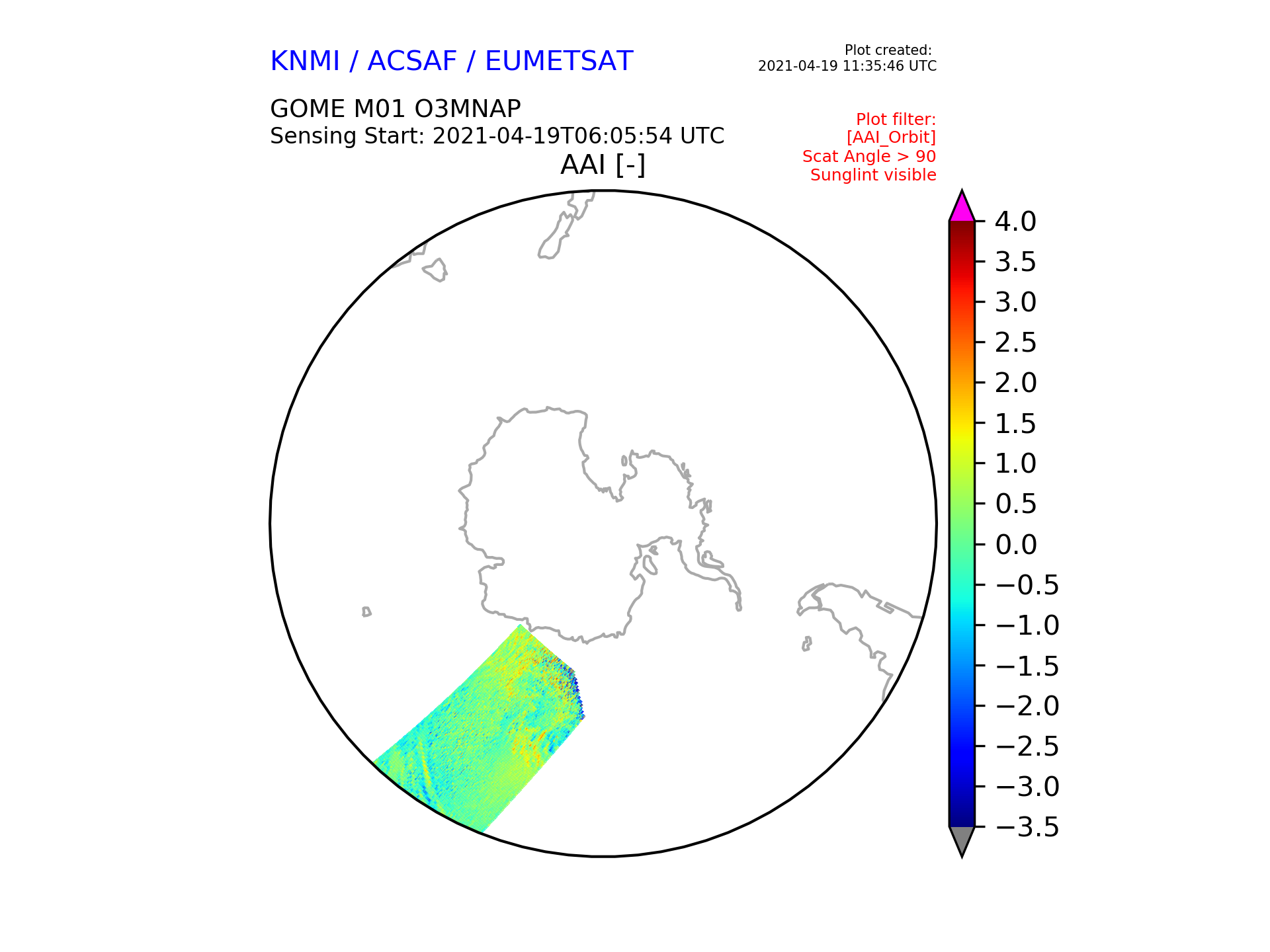 KNMI / ACSAF / EUMETSAT

Plot created:
2021-04-19 11:35:46 UTC

GOME M01 O3MNAP
Sensing Start: 2021-04-19T06:05:54 UTC

Plot filter:
[AAI_Orbit]
Scat Angle > 90
Sunglint visible

AAI [-]

4.0
3.5
3.0
2.5
2.0
1.5
1.0
0.5
0.0
−0.5
−1.0
−1.5
−2.0
−2.5
−3.0
−3.5